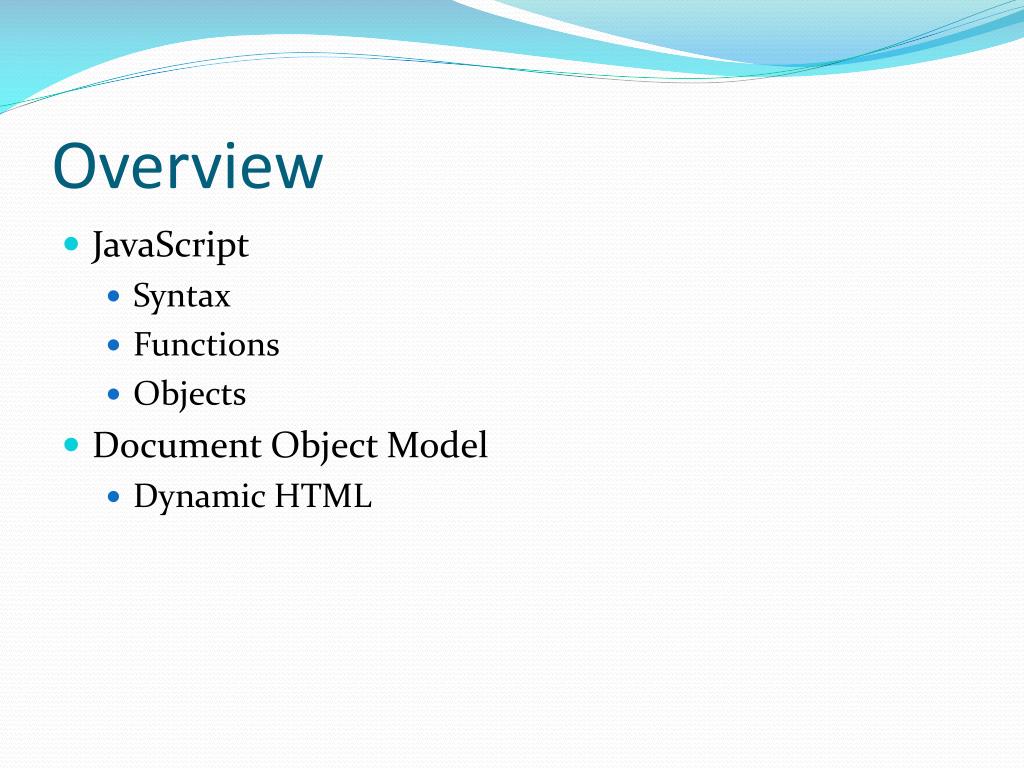 Overview

- JavaScript
  - Syntax
  - Functions
  - Objects
- Document Object Model
  - Dynamic HTML